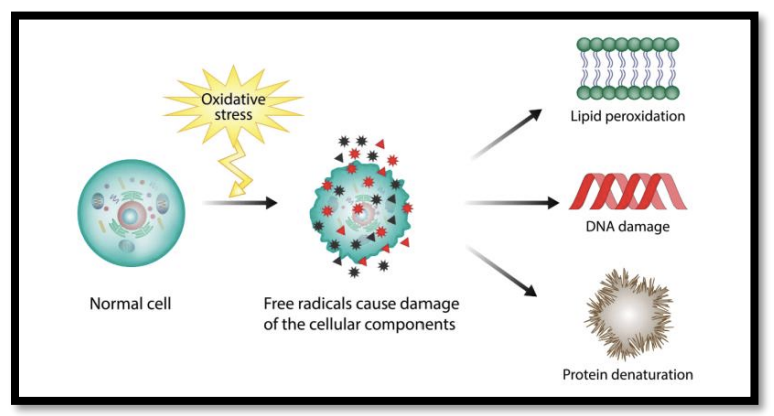 Oxidative stress

Normal cell

Free radicals cause damage of the cellular components

Lipid peroxidation

DNA damage

Protein denaturation